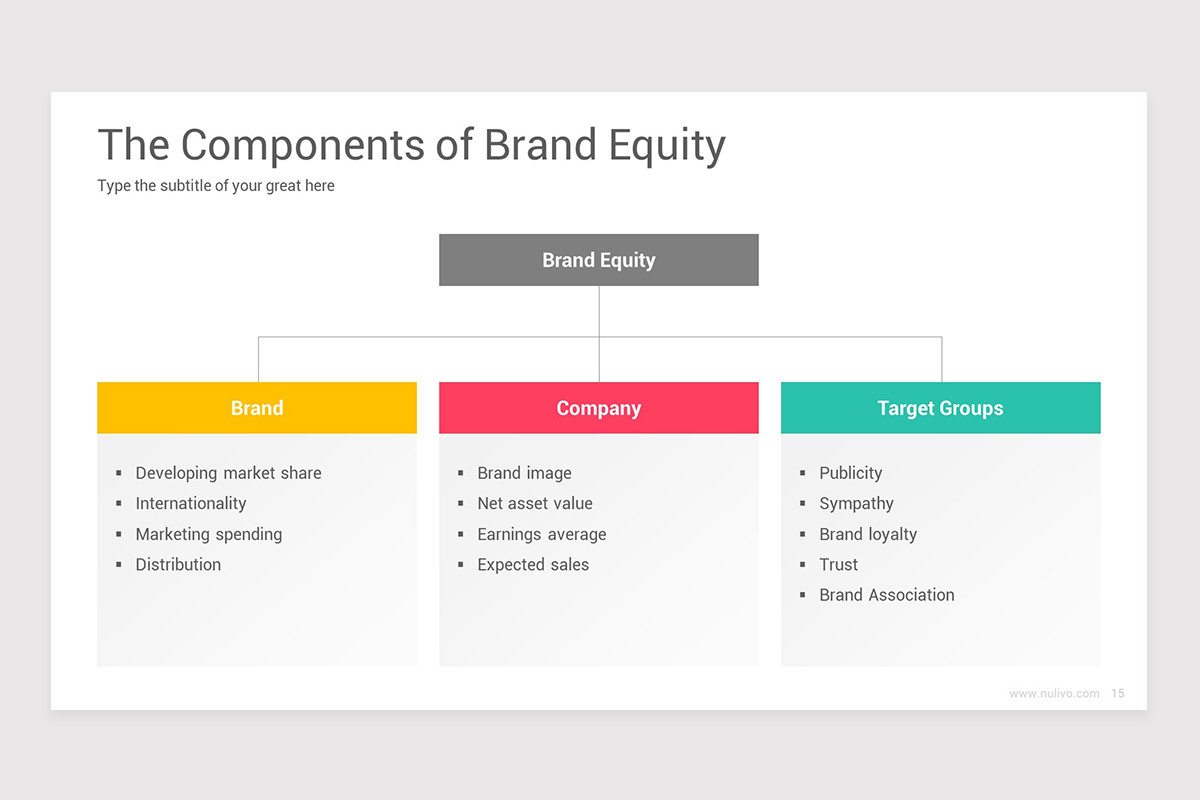 The Components of Brand Equity

Type the subtitle of your great here

Brand Equity

Brand

- Developing market share
- Internationality
- Marketing spending
- Distribution

Company

- Brand image
- Net asset value
- Earnings average
- Expected sales

Target Groups

- Publicity
- Sympathy
- Brand loyalty
- Trust
- Brand Association

www.nulivo.com 15